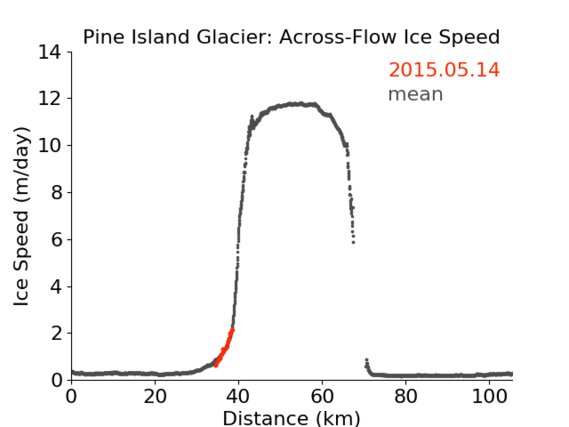 Pine Island Glacier: Across-Flow Ice Speed

2015.05.14
mean

Ice Speed (m/day)

14
12
10
8
6
4
2
0

0
20
40
60
80
100

Distance (km)